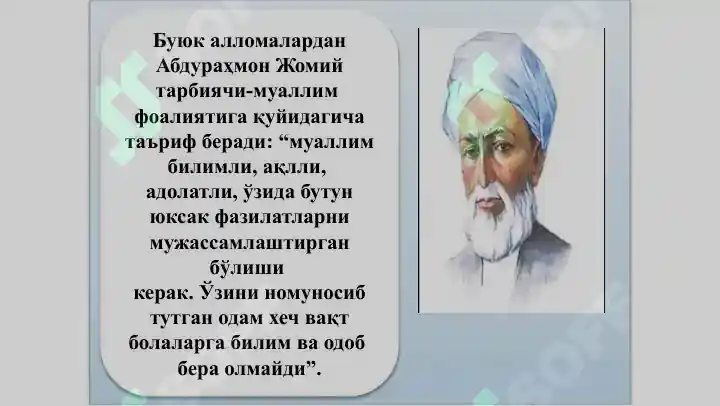 Буюк алломалардан Абдураҳмон Жомий тарбиячи-муаллим фоалиятига қуйидагича таъриф беради: “муаллим билимли, ақлли, адолатли, ўзида бутун юксак фазилатларни мужассамлаштирган бўлиши керак. Ўзини номуносиб тутган одам хеч вақт болаларга билим ва одоб бера олмайди”.